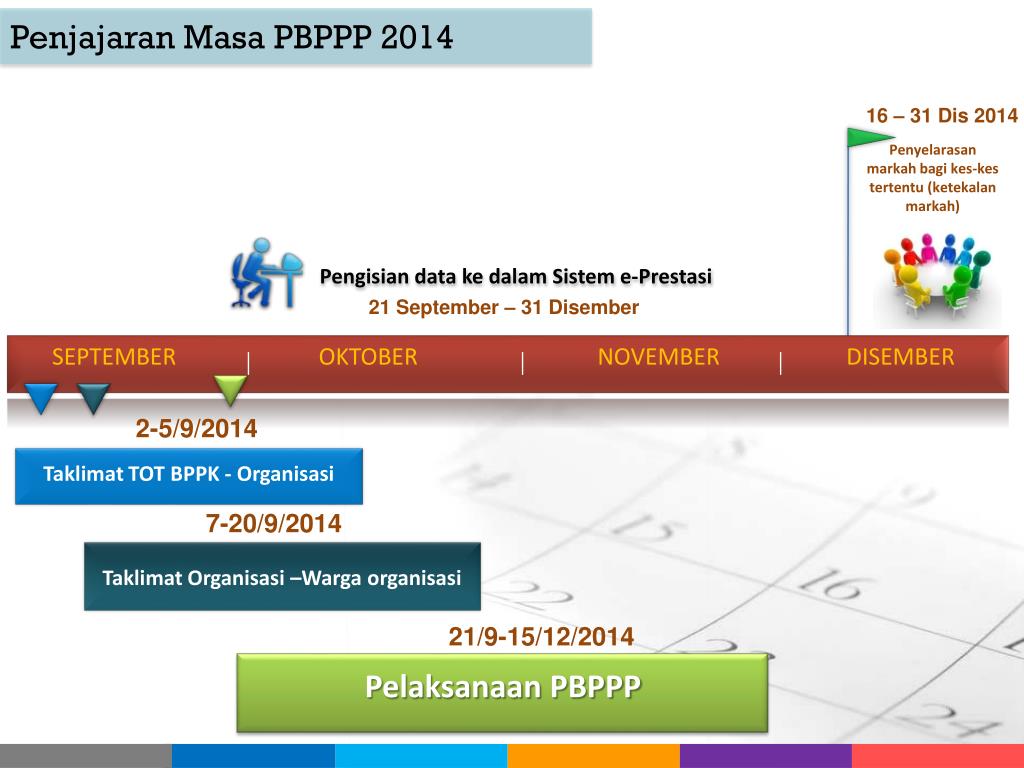 Penjajaran Masa PBPPP 2014

16 – 31 Dis 2014

Penyelarasan markah bagi kes-kes tertentu (ketekalan markah)

Pengisian data ke dalam Sistem e-Prestasi

21 September – 31 Disember

SEPTEMBER | OKTOBER | NOVEMBER | DISEMBER

2-5/9/2014

Taklimat TOT BPPK - Organisasi

7-20/9/2014

Taklimat Organisasi –Warga organisasi

21/9-15/12/2014

Pelaksanaan PBPPP